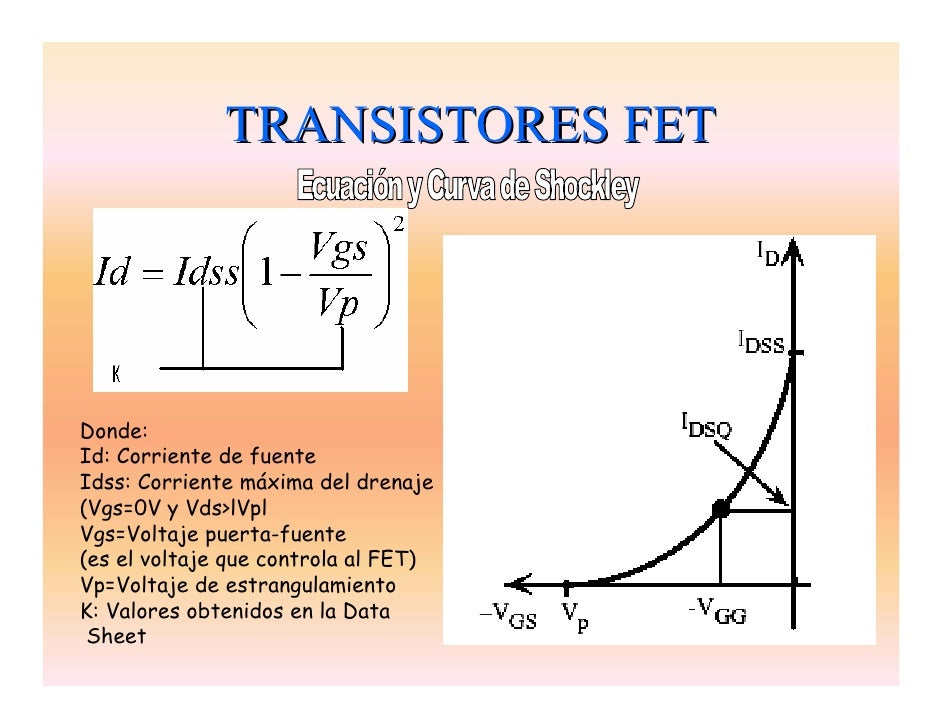 TRANSISTORES FET

Ecuación y Curva de Shockley

$Id = Idss\left(1-\frac{Vgs}{Vp}\right)^2$

K

Donde:
Id: Corriente de fuente
Idss: Corriente máxima del drenaje (Vgs=0V y Vds>lVpl
Vgs=Voltaje puerta-fuente (es el voltaje que controla al FET)
Vp=Voltaje de estrangulamiento
K: Valores obtenidos en la Data Sheet

$I_D$
$I_{DSS}$
$I_{DSQ}$
$-V_{GS}$
$V_p$
$-V_{GG}$